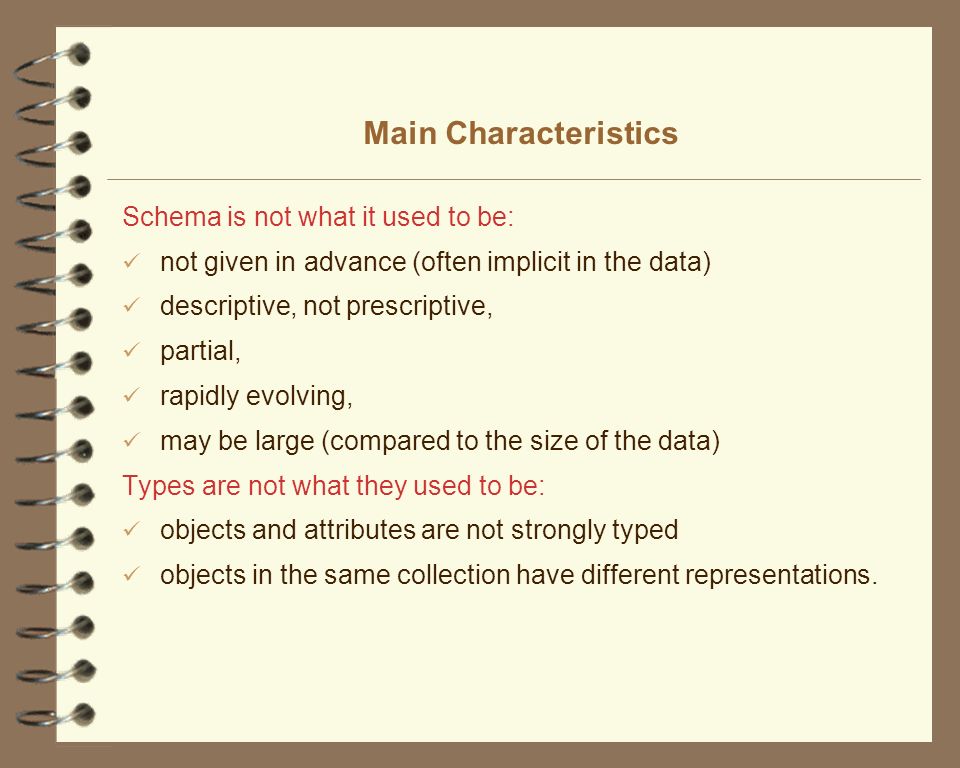 Main Characteristics

Schema is not what it used to be:

✓ not given in advance (often implicit in the data)

✓ descriptive, not prescriptive,

✓ partial,

✓ rapidly evolving,

✓ may be large (compared to the size of the data)

Types are not what they used to be:

✓ objects and attributes are not strongly typed

✓ objects in the same collection have different representations.